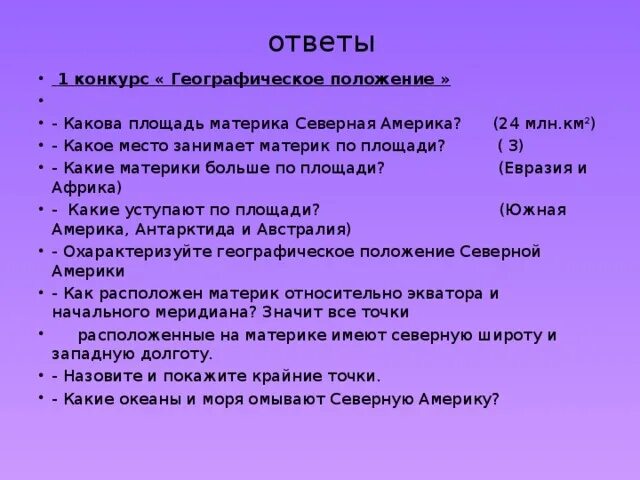 ответы

• 1 конкурс « Географическое положение »

•

• - Какова площадь материка Северная Америка? (24 млн.км$^2$)

• - Какое место занимает материк по площади? ( 3)

• - Какие материки больше по площади? (Евразия и Африка)

• - Какие уступают по площади? (Южная Америка, Антарктида и Австралия)

• - Охарактеризуйте географическое положение Северной Америки

• - Как расположен материк относительно экватора и начального меридиана? Значит все точки

• расположенные на материке имеют северную широту и западную долготу.

• - Назовите и покажите крайние точки.

• - Какие океаны и моря омывают Северную Америку?